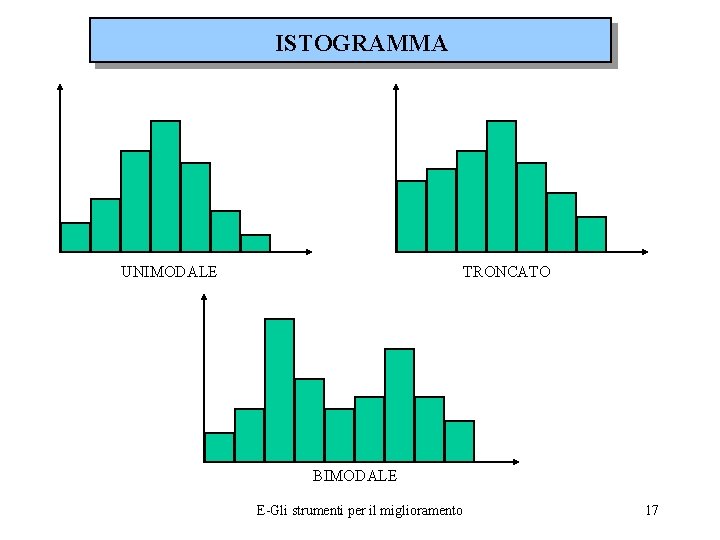 ISTOGRAMMA

UNIMODALE

TRONCATO

BIMODALE

E-Gli strumenti per il miglioramento

17